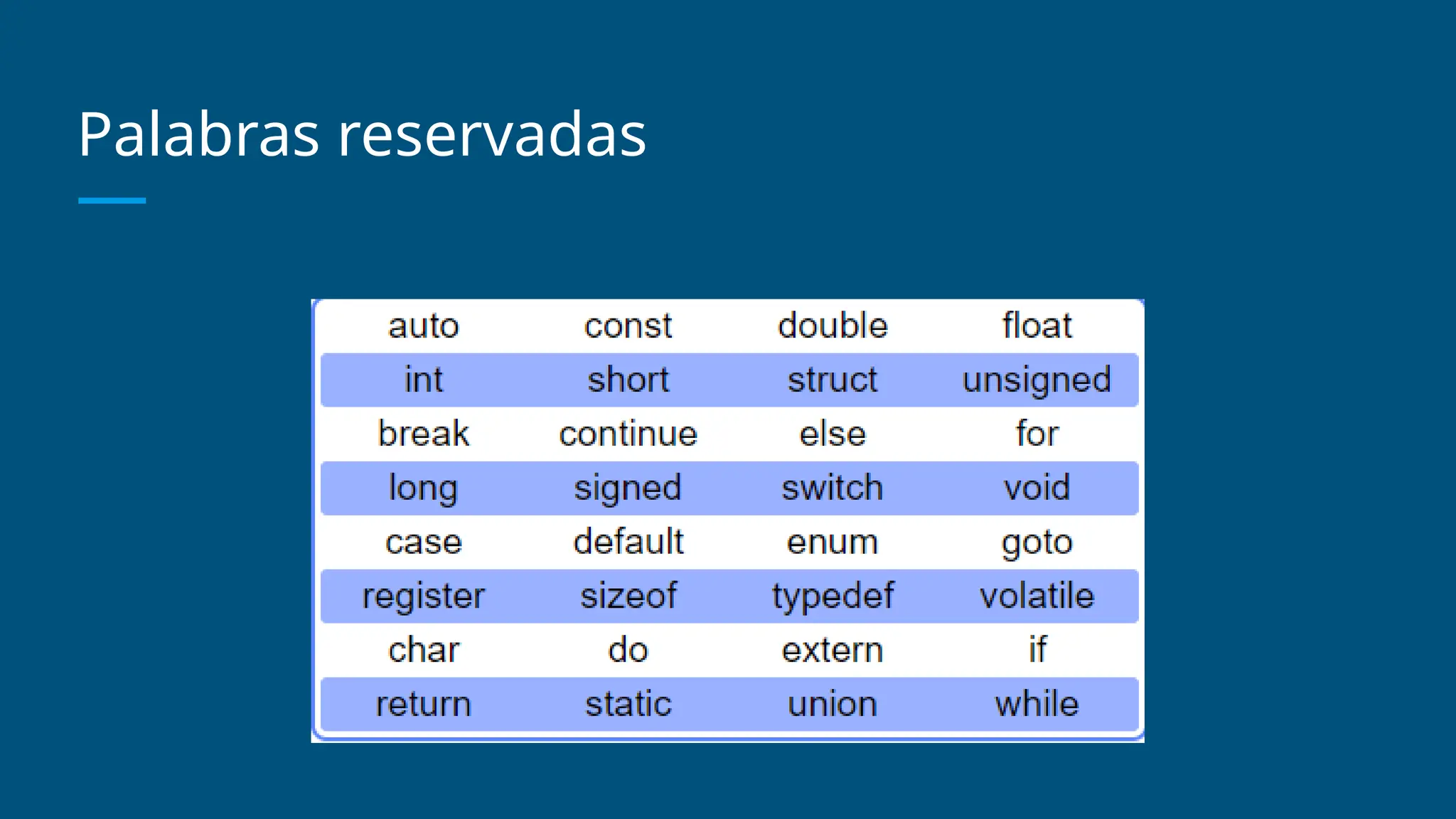 Palabras reservadas

| auto | const | double | float |
|---|---|---|---|
| int | short | struct | unsigned |
| break | continue | else | for |
| long | signed | switch | void |
| case | default | enum | goto |
| register | sizeof | typedef | volatile |
| char | do | extern | if |
| return | static | union | while |